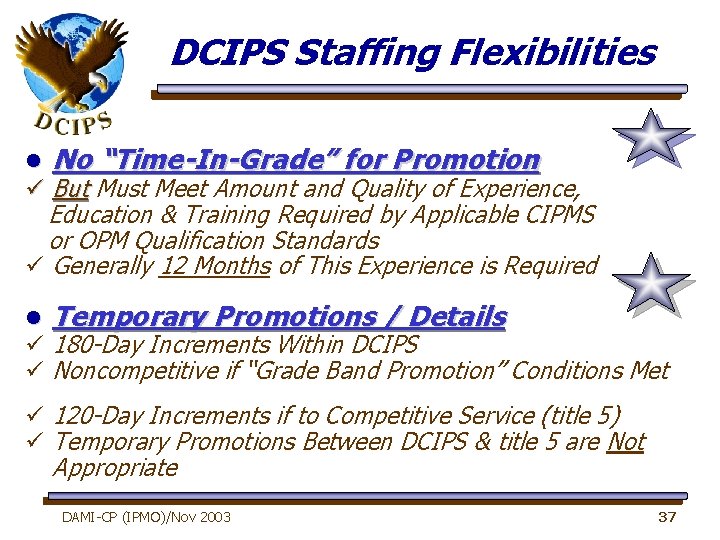 DCIPS

DCIPS Staffing Flexibilities

• No "Time-In-Grade" for Promotion
✓ But Must Meet Amount and Quality of Experience, Education & Training Required by Applicable CIPMS or OPM Qualification Standards
✓ Generally 12 Months of This Experience is Required

• Temporary Promotions / Details
✓ 180-Day Increments Within DCIPS
✓ Noncompetitive if "Grade Band Promotion" Conditions Met

✓ 120-Day Increments if to Competitive Service (title 5)
✓ Temporary Promotions Between DCIPS & title 5 are Not Appropriate

DAMI-CP (IPMO)/Nov 2003

37